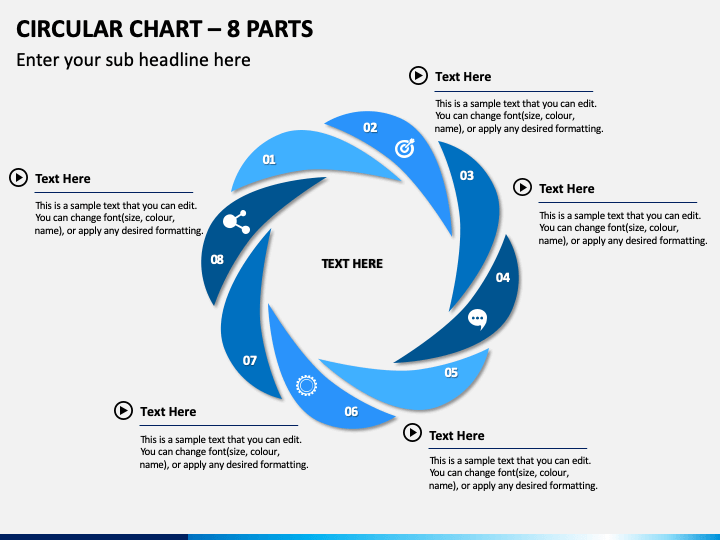 CIRCULAR CHART – 8 PARTS

Enter your sub headline here

Text Here

This is a sample text that you can edit. You can change font(size, colour, name), or apply any desired formatting.

Text Here

This is a sample text that you can edit. You can change font(size, colour, name), or apply any desired formatting.

Text Here

This is a sample text that you can edit. You can change font(size, colour, name), or apply any desired formatting.

01

02

03

04

05

06

07

08

TEXT HERE

Text Here

This is a sample text that you can edit. You can change font(size, colour, name), or apply any desired formatting.

Text Here

This is a sample text that you can edit. You can change font(size, colour, name), or apply any desired formatting.